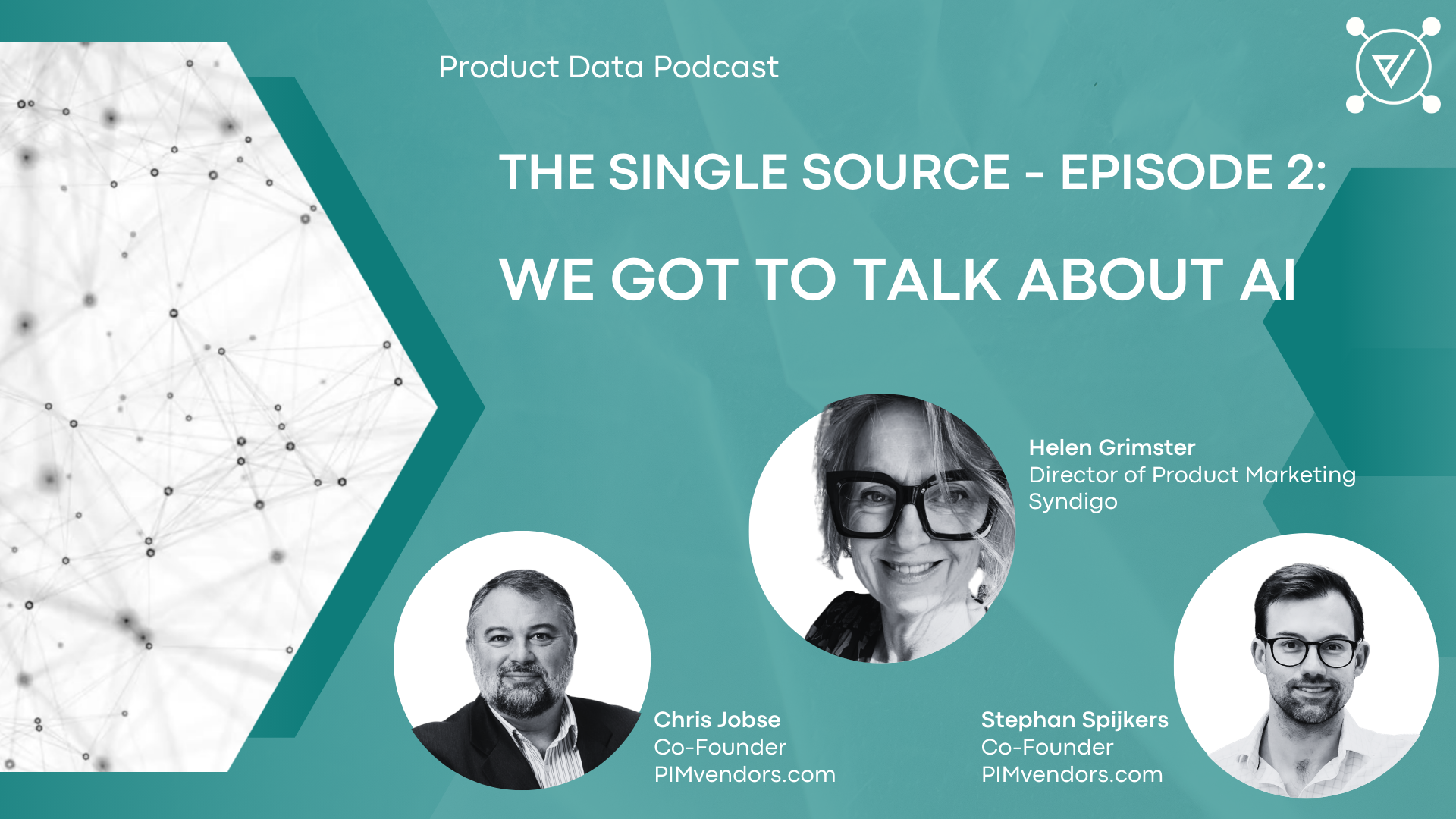 Product Data Podcast

THE SINGLE SOURCE - EPISODE 2:

WE GOT TO TALK ABOUT AI

Helen Grimster
Director of Product Marketing
Syndigo

Chris Jobse
Co-Founder
PIMvendors.com

Stephan Spijkers
Co-Founder
PIMvendors.com